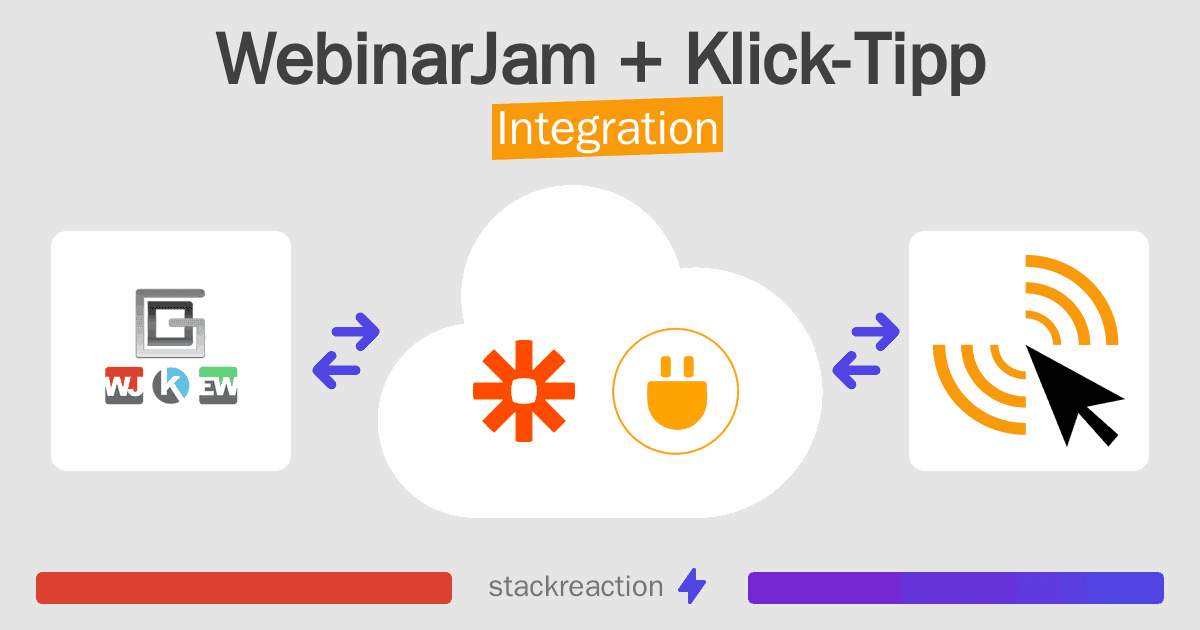 WebinarJam + Klick-Tipp
Integration

WJ K EW

stackreaction